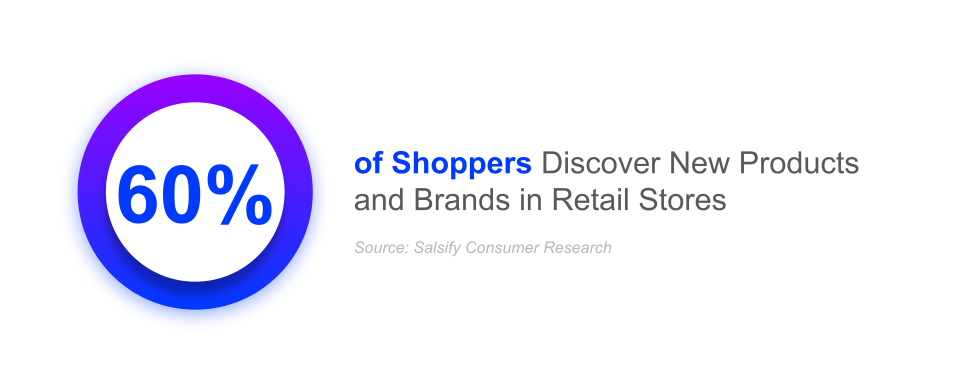 60%

of Shoppers Discover New Products and Brands in Retail Stores

Source: Salsify Consumer Research